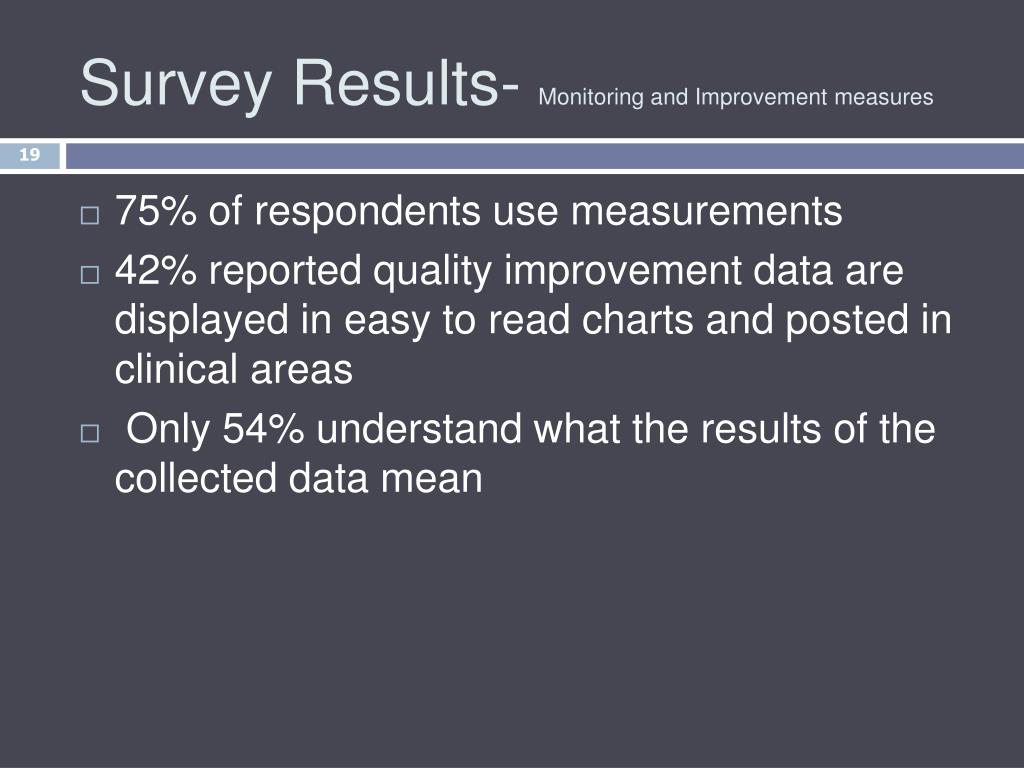 Survey Results- Monitoring and Improvement measures

19

□ 75% of respondents use measurements
□ 42% reported quality improvement data are displayed in easy to read charts and posted in clinical areas
□ Only 54% understand what the results of the collected data mean